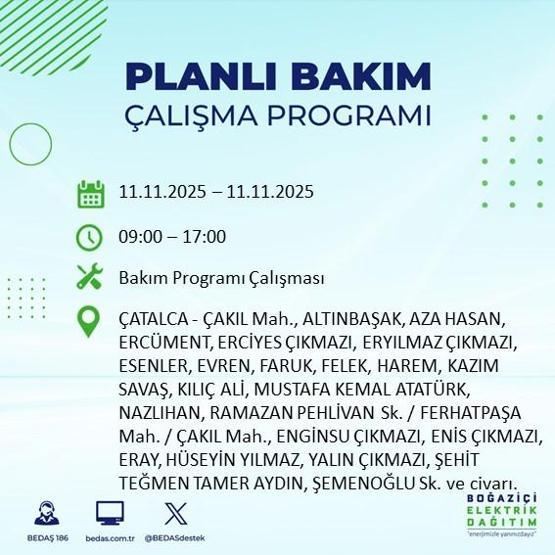 PLANLI BAKIM
ÇALIŞMA PROGRAMI

11.11.2025 – 11.11.2025

09:00 – 17:00

Bakım Programı Çalışması

ÇATALCA - ÇAKIL Mah., ALTINBAŞAK, AZA HASAN, ERCÜMENT, ERCİYES ÇIKMAZI, ERYILMAZ ÇIKMAZI, ESENLER, EVREN, FARUK, FELEK, HAREM, KAZIM SAVAŞ, KILIÇ ALİ, MUSTAFA KEMAL ATATÜRK, NAZLIHAN, RAMAZAN PEHLİVAN Sk. / FERHATPAŞA Mah. / ÇAKIL Mah., ENGİNSU ÇIKMAZI, ENİS ÇIKMAZI, ERAY, HÜSEYİN YILMAZ, YALIN ÇIKMAZI, ŞEHİT TEĞMEN TAMER AYDIN, ŞEMENOĞLU Sk. ve civarı.

BEDAŞ 186
bedas.com.tr
@BEDASdestek

BOĞAZİÇİ
ELEKTRİK
DAĞITIM
"enerjimizle yanınızdayız"